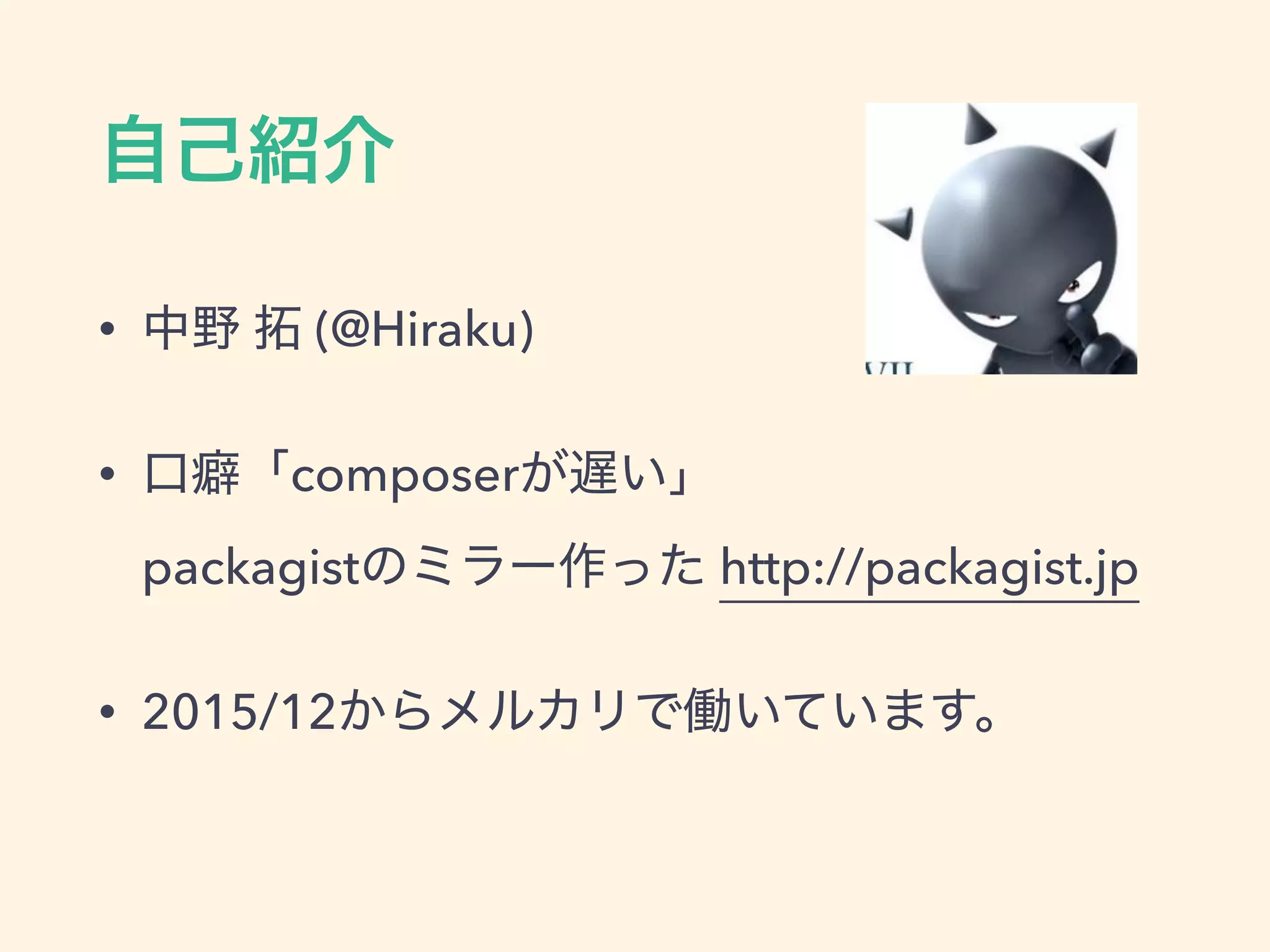 自己紹介

• 中野 拓 (@Hiraku)

• 口癖「composerが遅い」
packagistのミラー作った http://packagist.jp

• 2015/12からメルカリで働いています。